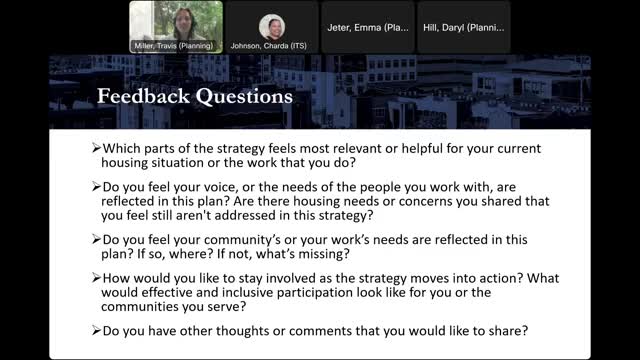 Miller, Travis (Planning)

Johnson, Charda (ITS)

Jeter, Emma (Pla...

Hill, Daryl (Planni...

Feedback Questions

➢Which parts of the strategy feels most relevant or helpful for your current housing situation or the work that you do?

➢Do you feel your voice, or the needs of the people you work with, are reflected in this plan? Are there housing needs or concerns you shared that you feel still aren't addressed in this strategy?

➢Do you feel your community's or your work's needs are reflected in this plan? If so, where? If not, what's missing?

➢How would you like to stay involved as the strategy moves into action? What would effective and inclusive participation look like for you or the communities you serve?

➢Do you have other thoughts or comments that you would like to share?